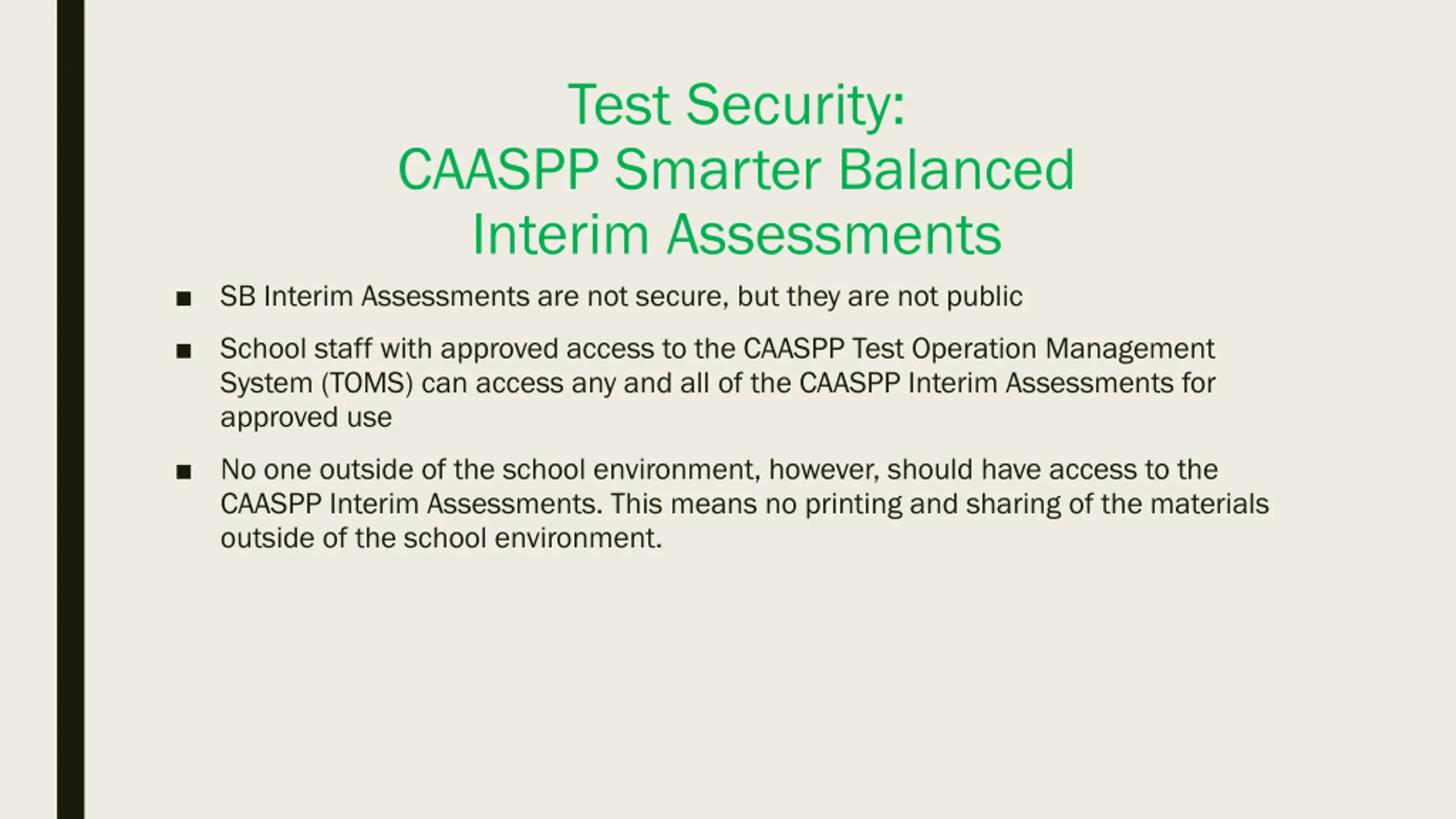 Test Security:
CAASPP Smarter Balanced
Interim Assessments

■ SB Interim Assessments are not secure, but they are not public

■ School staff with approved access to the CAASPP Test Operation Management System (TOMS) can access any and all of the CAASPP Interim Assessments for approved use

■ No one outside of the school environment, however, should have access to the CAASPP Interim Assessments. This means no printing and sharing of the materials outside of the school environment.